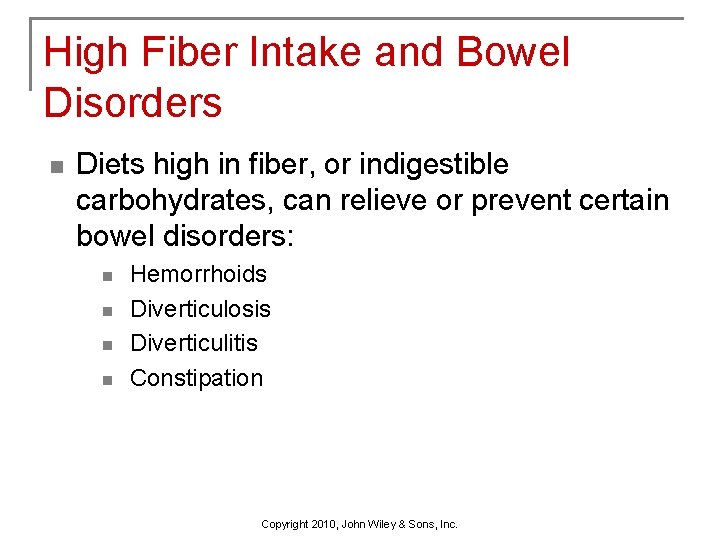 High Fiber Intake and Bowel Disorders

- Diets high in fiber, or indigestible carbohydrates, can relieve or prevent certain bowel disorders:
  - Hemorrhoids
  - Diverticulosis
  - Diverticulitis
  - Constipation

Copyright 2010, John Wiley & Sons, Inc.